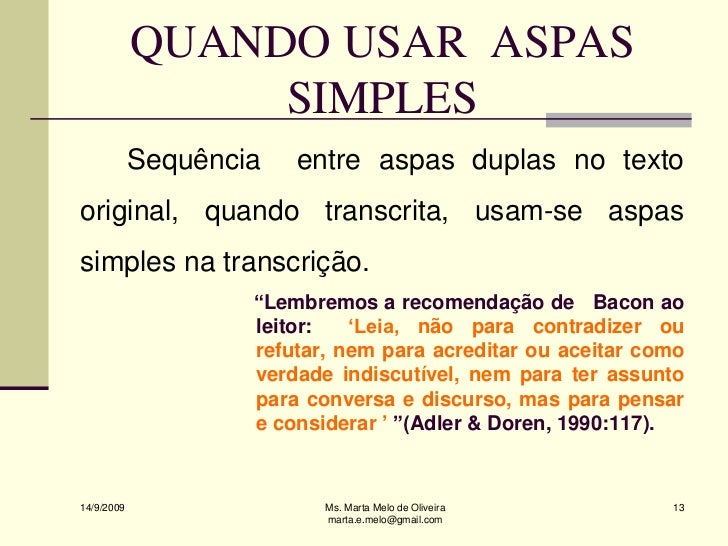 QUANDO USAR ASPAS SIMPLES

Sequência entre aspas duplas no texto original, quando transcrita, usam-se aspas simples na transcrição.

“Lembremos a recomendação de Bacon ao leitor: ‘Leia, não para contradizer ou refutar, nem para acreditar ou aceitar como verdade indiscutível, nem para ter assunto para conversa e discurso, mas para pensar e considerar ’ ”(Adler & Doren, 1990:117).

14/9/2009

Ms. Marta Melo de Oliveira
marta.e.melo@gmail.com

13